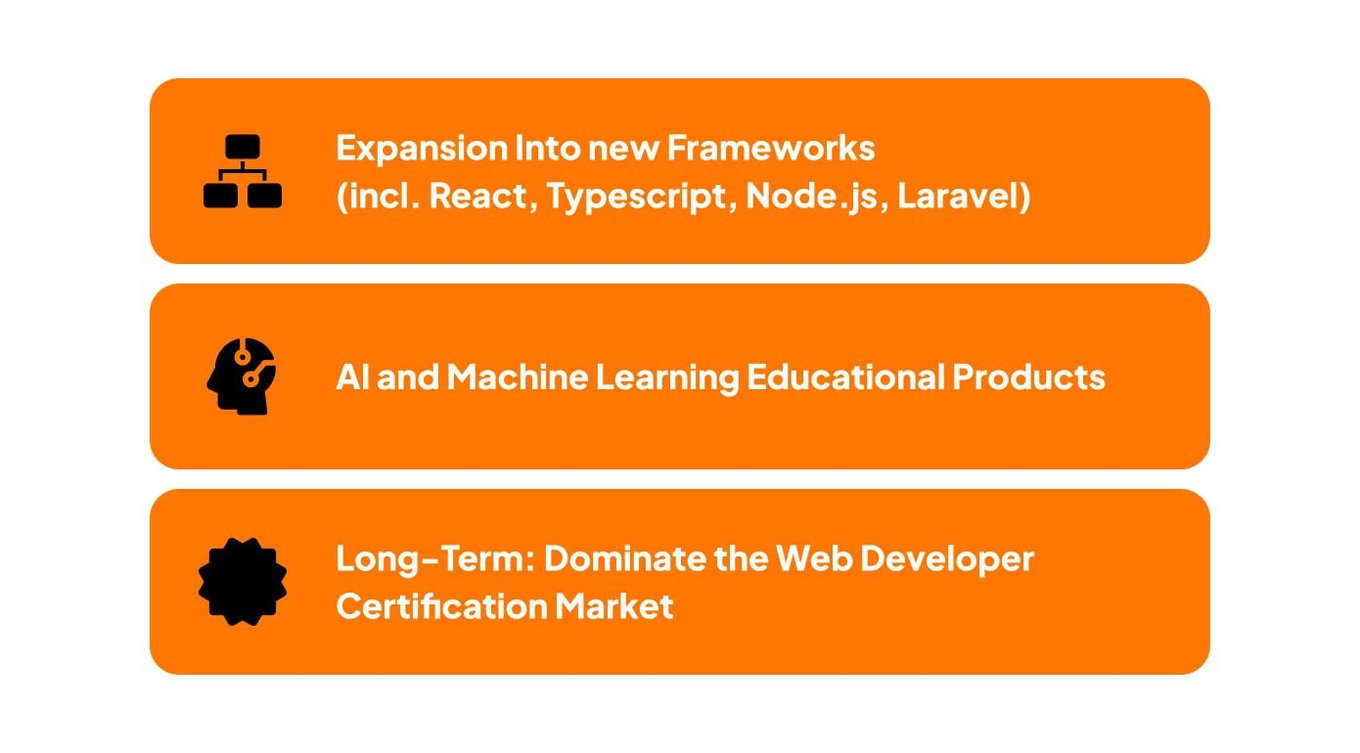 Expansion Into new Frameworks
(incl. React, Typescript, Node.js, Laravel)

AI and Machine Learning Educational Products

Long-Term: Dominate the Web Developer Certification Market